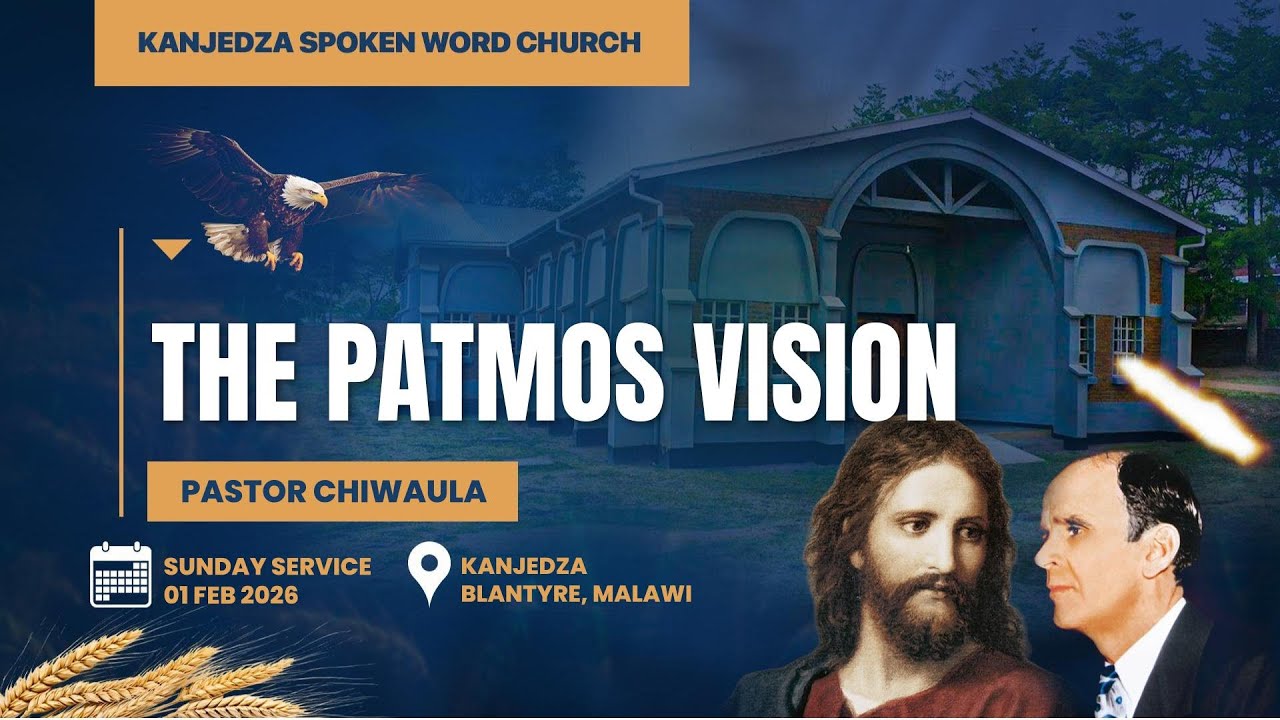 KANJEDZA SPOKEN WORD CHURCH

THE PATMOS VISION

PASTOR CHIWAULA

SUNDAY SERVICE
01 FEB 2026

KANJEDZA
BLANTYRE, MALAWI